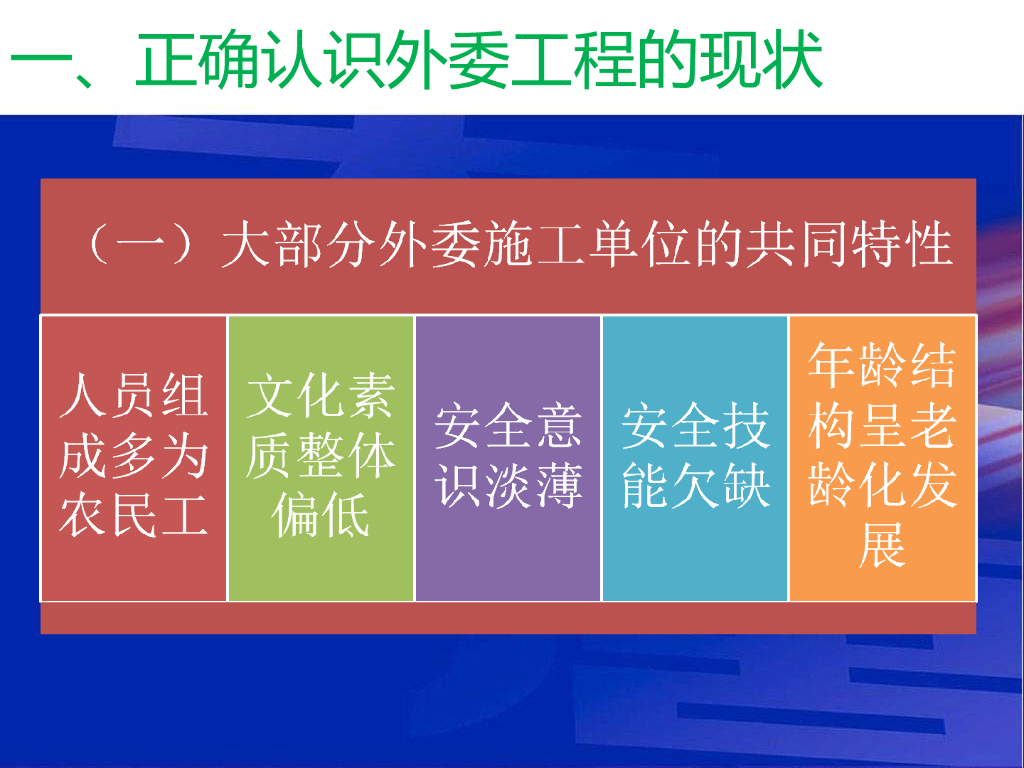 一、正确认识外委工程的现状

（一）大部分外委施工单位的共同特性

人员组成多为农民工

文化素质整体偏低

安全意识淡薄

安全技能欠缺

年龄结构呈老龄化发展